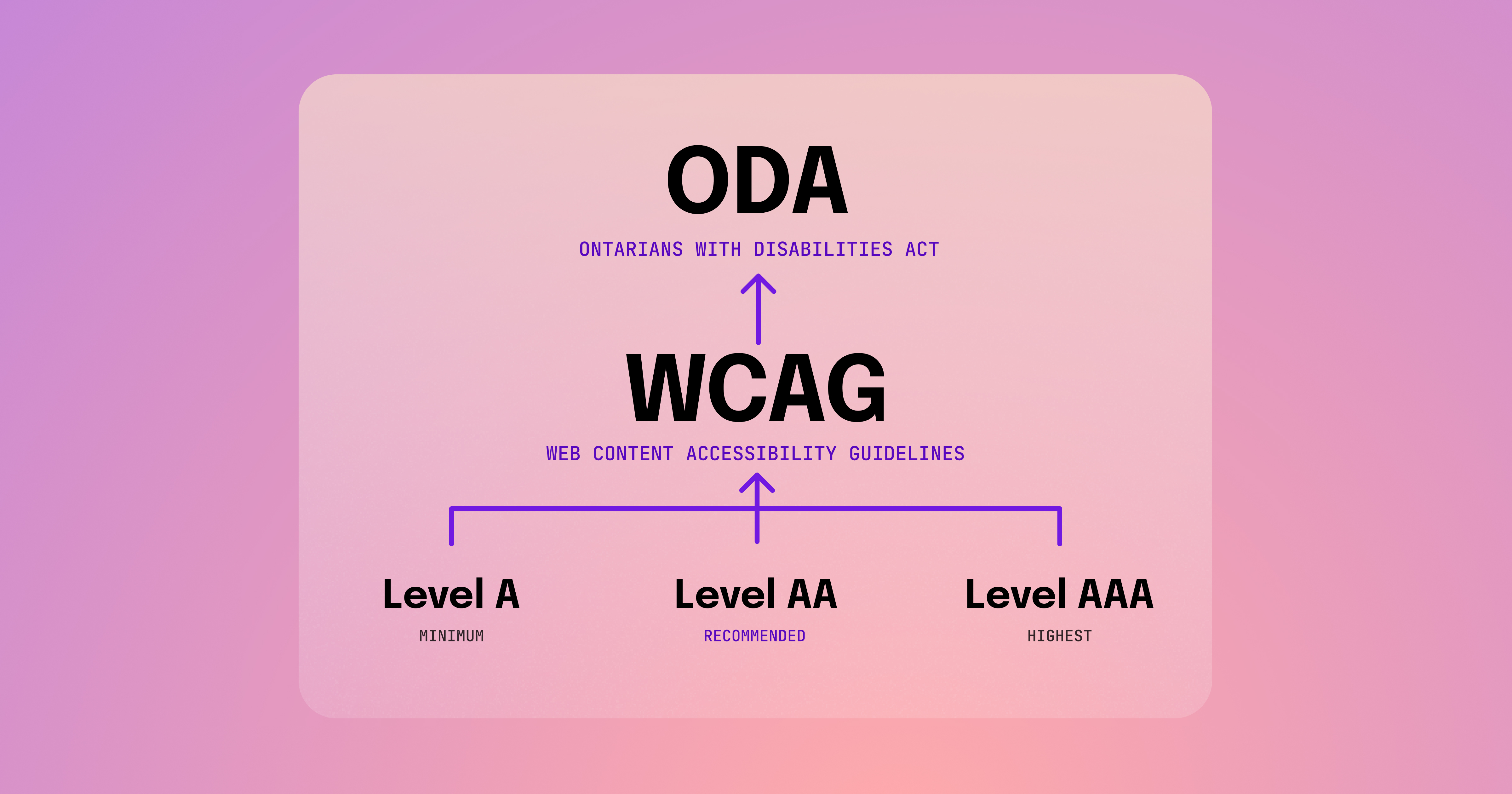 ODA

ONTARIANS WITH DISABILITIES ACT

WCAG

WEB CONTENT ACCESSIBILITY GUIDELINES

Level A

MINIMUM

Level AA

RECOMMENDED

Level AAA

HIGHEST